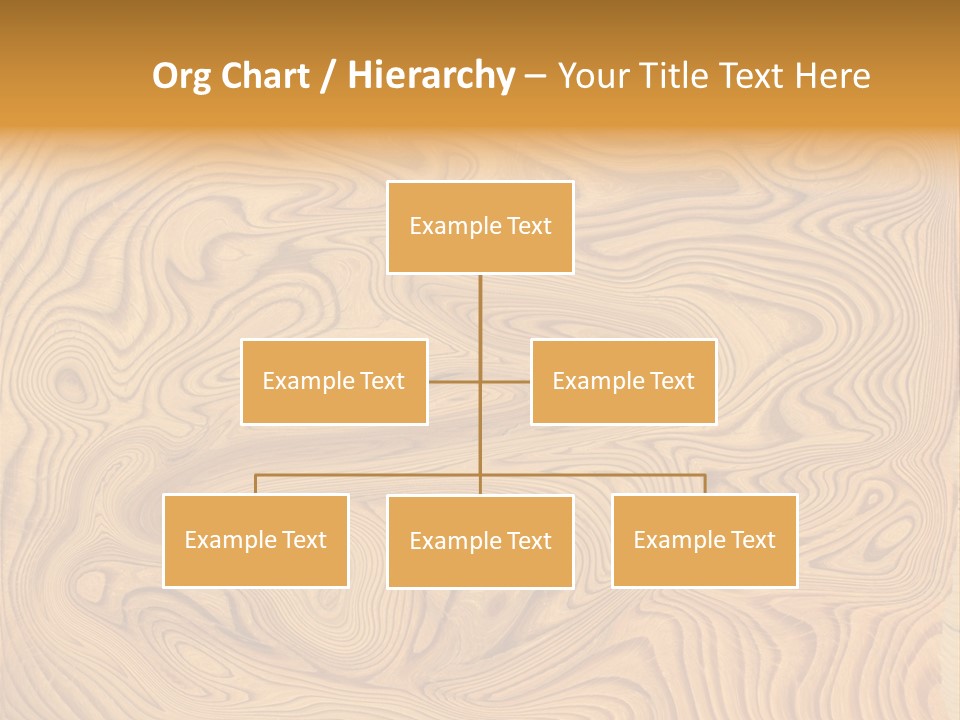 Org Chart / Hierarchy – Your Title Text Here

Example Text

Example Text

Example Text

Example Text

Example Text

Example Text